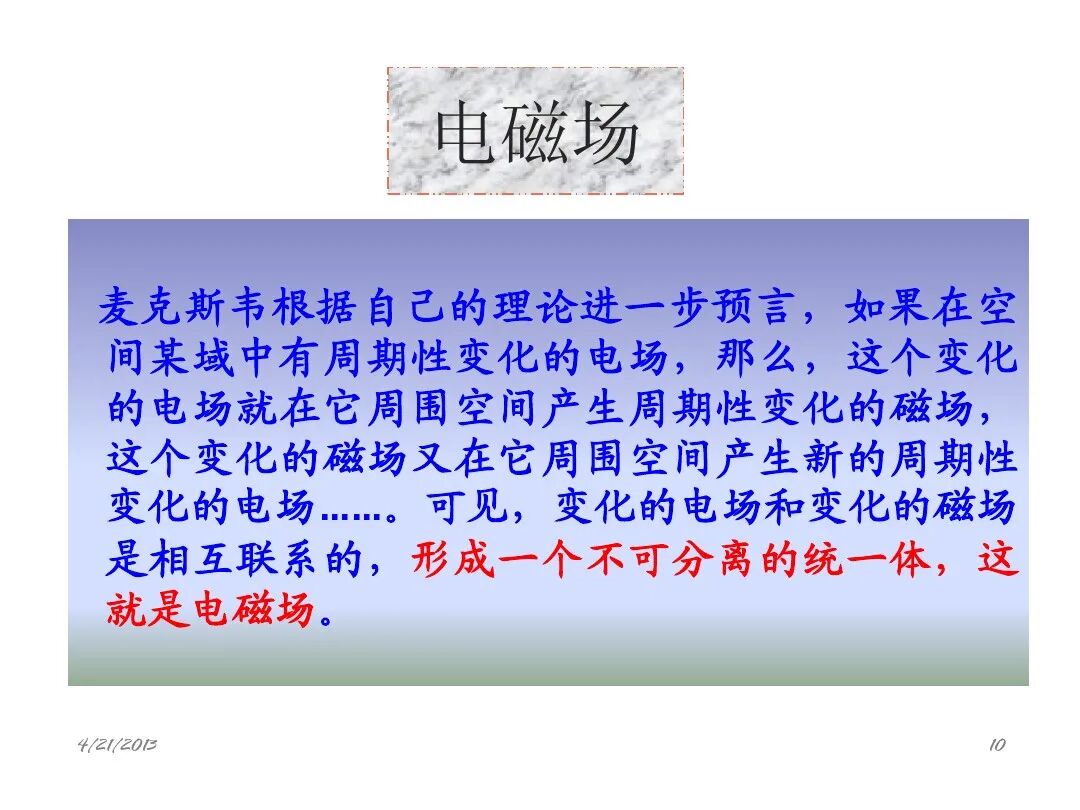 电磁场

麦克斯韦根据自己的理论进一步预言，如果在空间某域中有周期性变化的电场，那么，这个变化的电场就在它周围空间产生周期性变化的磁场，这个变化的磁场又在它周围空间产生新的周期性变化的电场……。可见，变化的电场和变化的磁场是相互联系的，形成一个不可分离的统一体，这就是电磁场。

4/21/2013

10